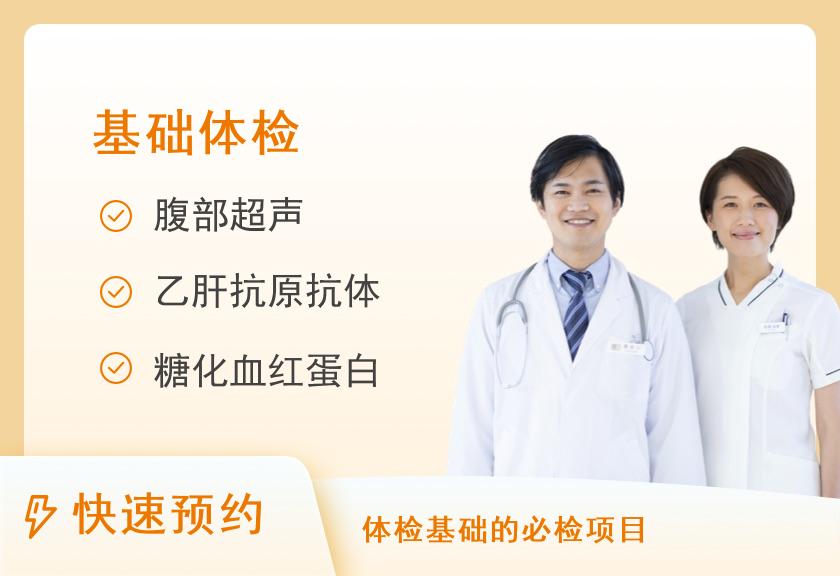 基础体检

腹部超声

乙肝抗原抗体

糖化血红蛋白

快速预约

体检基础的必检项目